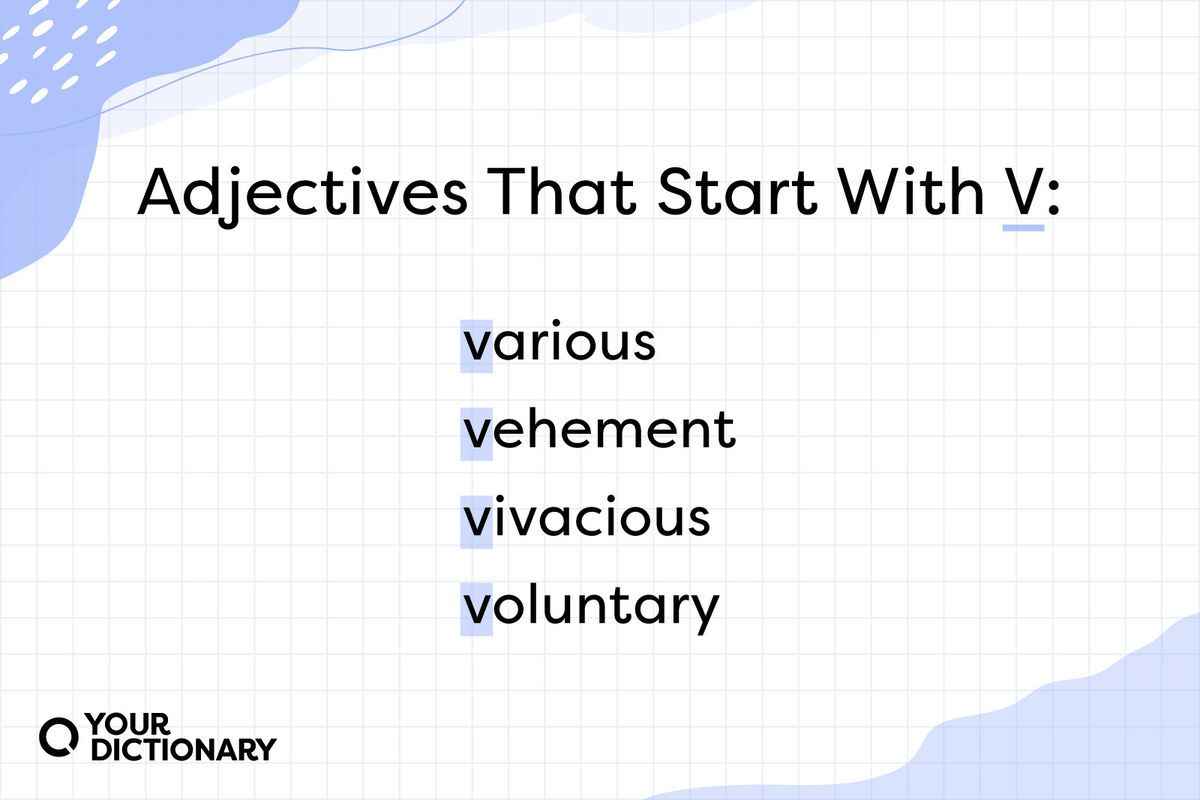 Adjectives That Start With V:

various
vehement
vivacious
voluntary

YOUR DICTIONARY